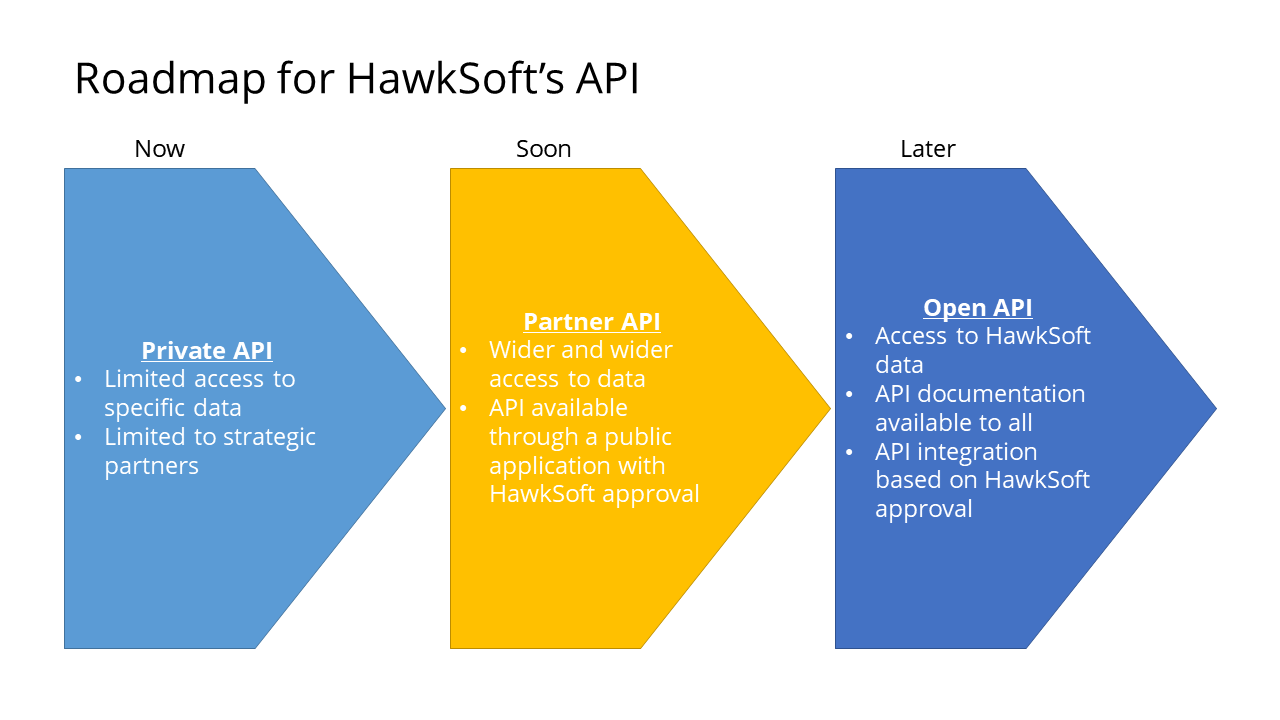 Roadmap for HawkSoft's API

Now

Private API
• Limited access to specific data
• Limited to strategic partners

Soon

Partner API
• Wider and wider access to data
• API available through a public application with HawkSoft approval

Later

Open API
• Access to HawkSoft data
• API documentation available to all
• API integration based on HawkSoft approval